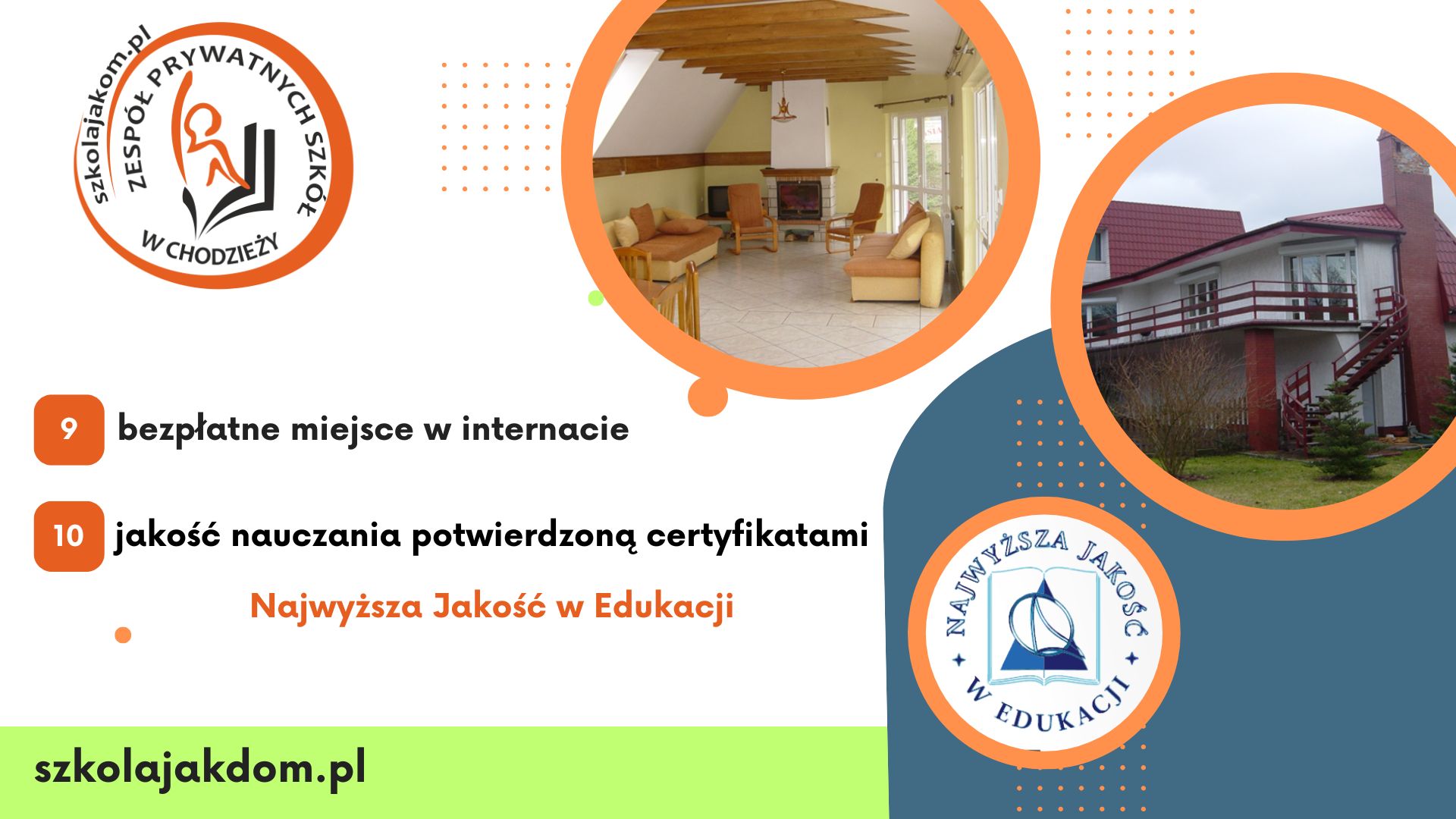 szkolajakom.pl
ZESPÓŁ PRYWATNYCH SZKÓŁ
W CHODZIEŻY

9 bezpłatne miejsce w internacie

10 jakość nauczania potwierdzoną certyfikatami

Najwyższa Jakość w Edukacji

NAJWYŻSZA JAKOŚĆ
W EDUKACJI

szkolajakdom.pl